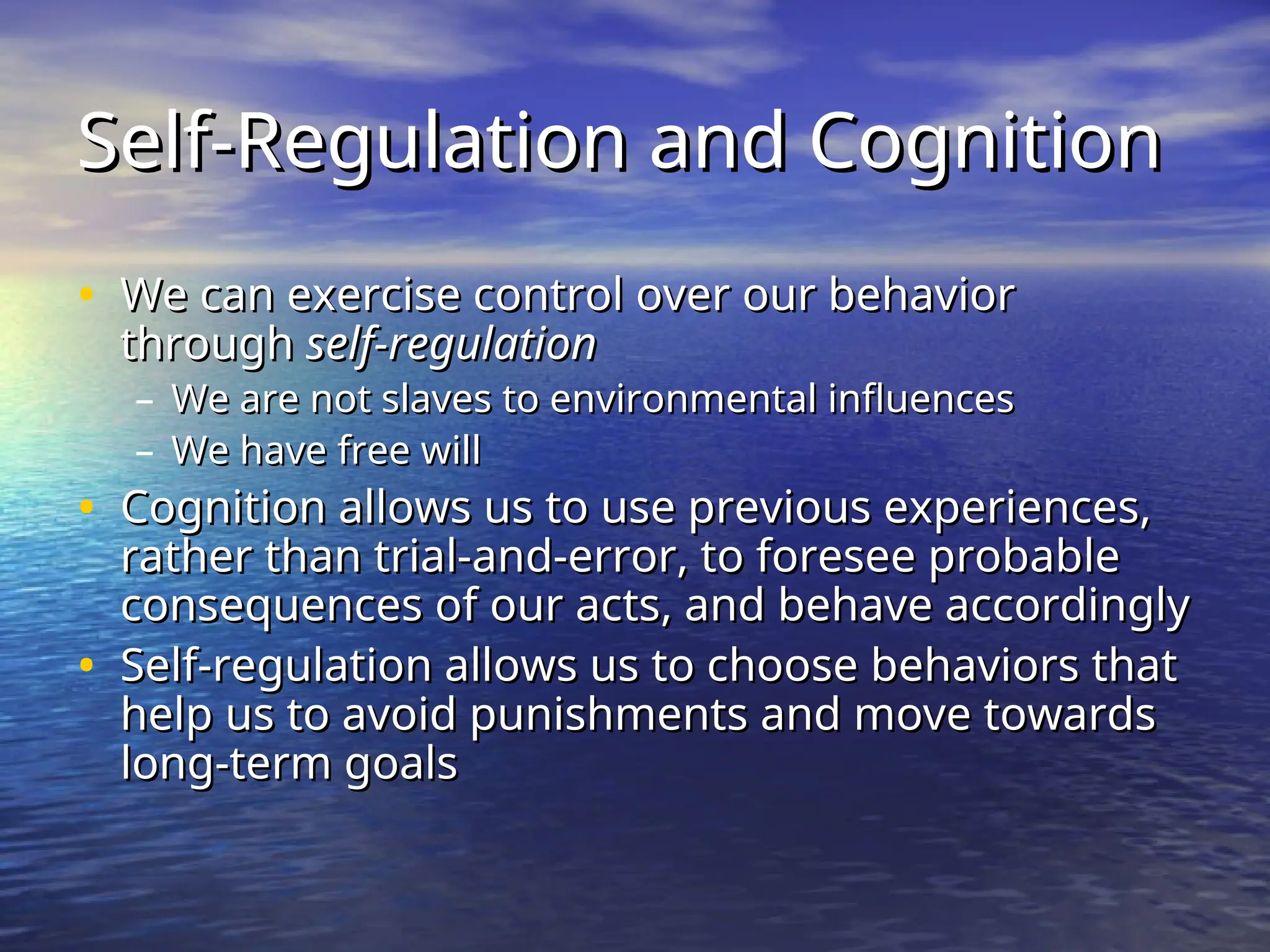 Self-Regulation and Cognition

• We can exercise control over our behavior through self-regulation
– We are not slaves to environmental influences
– We have free will
• Cognition allows us to use previous experiences, rather than trial-and-error, to foresee probable consequences of our acts, and behave accordingly
• Self-regulation allows us to choose behaviors that help us to avoid punishments and move towards long-term goals